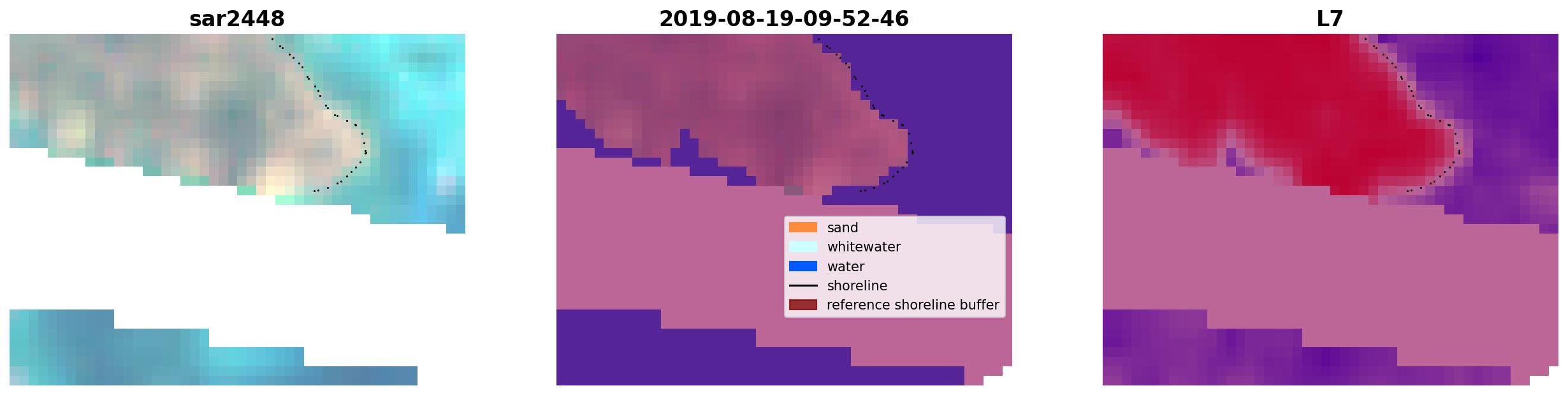 sar2448

2019-08-19-09-52-46

sand
whitewater
water
shoreline
reference shoreline buffer

L7